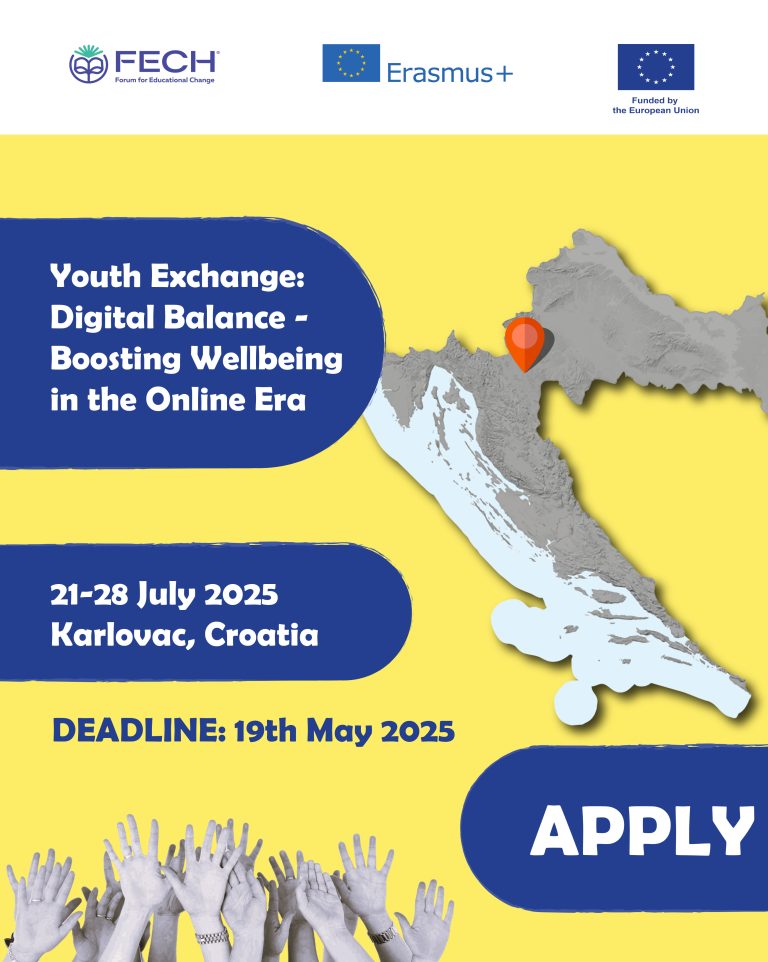 FECH
Forum for Educational Change

Erasmus+

Funded by the European Union

Youth Exchange: Digital Balance - Boosting Wellbeing in the Online Era

21-28 July 2025
Karlovac, Croatia

DEADLINE: 19th May 2025

APPLY